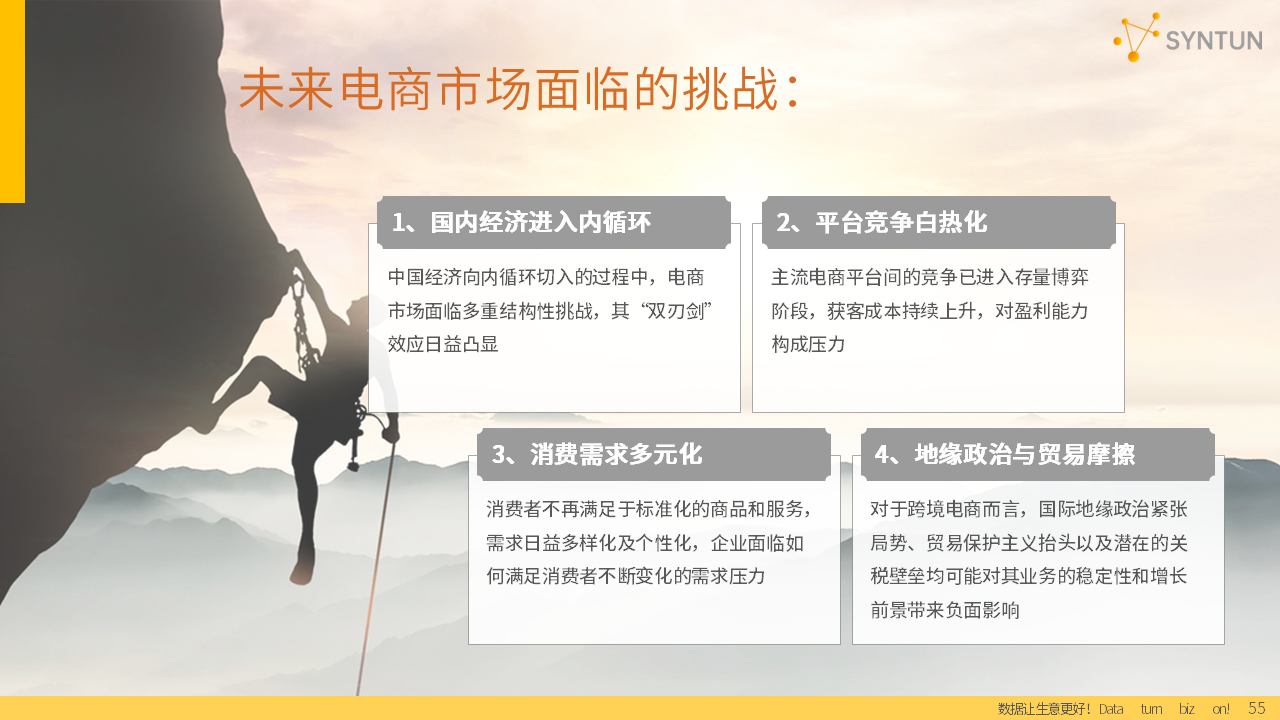 SYNTUN

未来电商市场面临的挑战：

1、国内经济进入内循环

中国经济向内循环切入的过程中，电商市场面临多重结构性挑战，其“双刃剑”效应日益凸显

2、平台竞争白热化

主流电商平台间的竞争已进入存量博弈阶段，获客成本持续上升，对盈利能力构成压力

3、消费需求多元化

消费者不再满足于标准化的商品和服务，需求日益多样化及个性化，企业面临如何满足消费者不断变化的需求压力

4、地缘政治与贸易摩擦

对于跨境电商而言，国际地缘政治紧张局势、贸易保护主义抬头以及潜在的关税壁垒均可能对其业务的稳定性和增长前景带来负面影响

数据让生意更好！Data turn biz on! 55